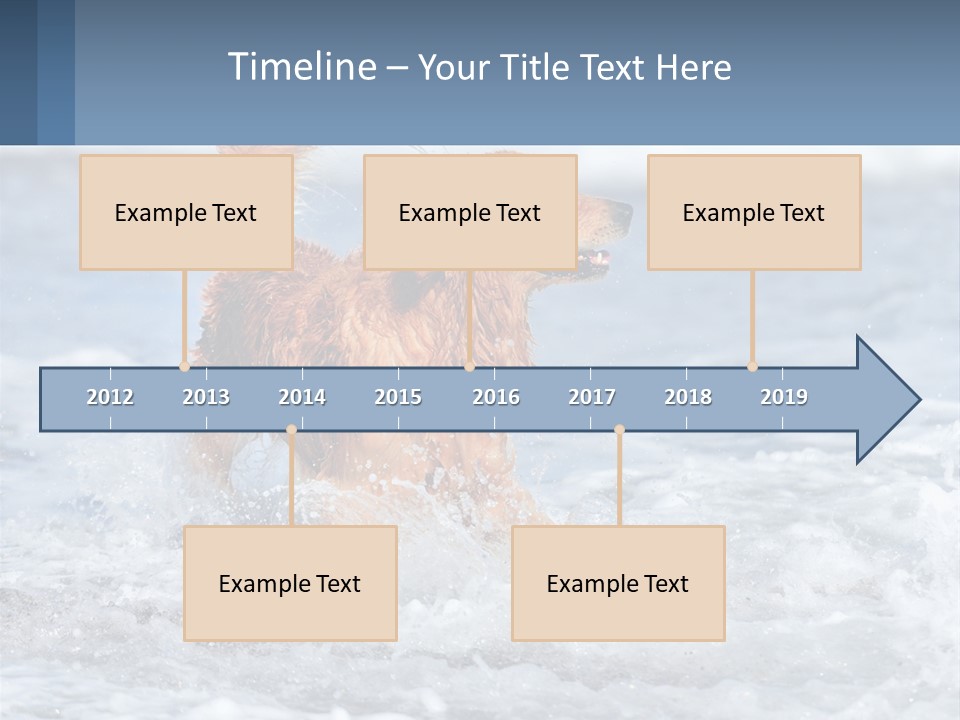 Timeline – Your Title Text Here

Example Text

Example Text

Example Text

2012 2013 2014 2015 2016 2017 2018 2019

Example Text

Example Text